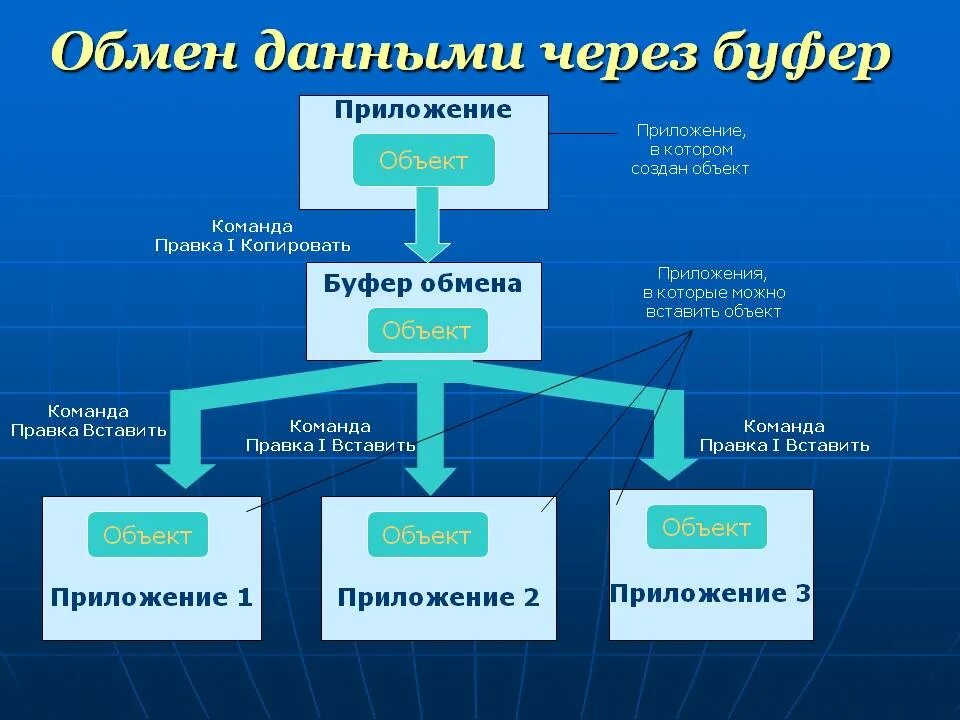 Обмен данными через буфер

Приложение

Объект

Приложение, в котором создан объект

Команда Правка I Копировать

Буфер обмена

Объект

Приложения, в которые можно вставить объект

Команда Правка Вставить

Команда Правка I Вставить

Команда Правка I Вставить

Объект

Приложение 1

Объект

Приложение 2

Объект

Приложение 3